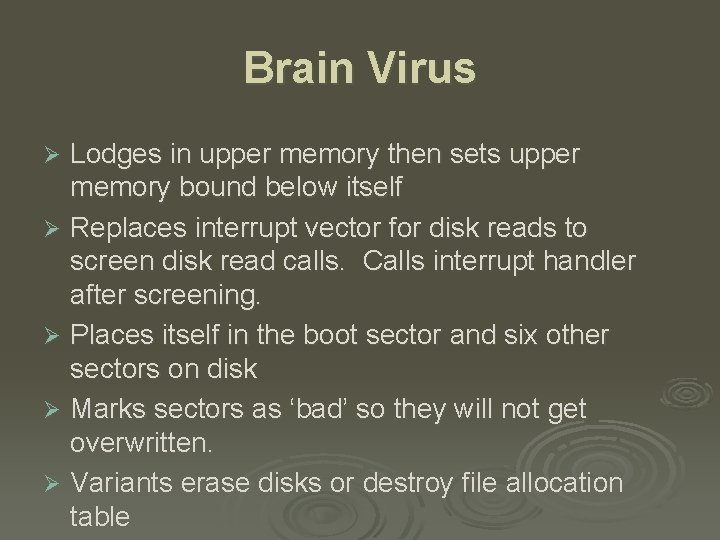 Brain Virus

➢ Lodges in upper memory then sets upper memory bound below itself
➢ Replaces interrupt vector for disk reads to screen disk read calls.  Calls interrupt handler after screening.
➢ Places itself in the boot sector and six other sectors on disk
➢ Marks sectors as ‘bad’ so they will not get overwritten.
➢ Variants erase disks or destroy file allocation table